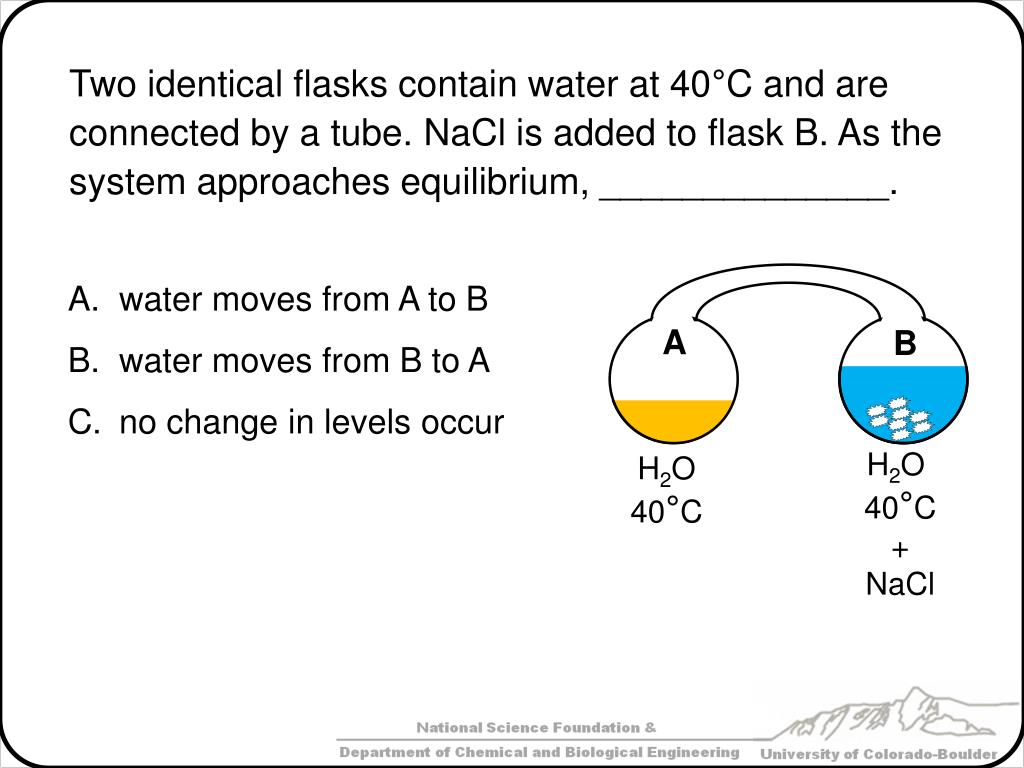 Two identical flasks contain water at 40°C and are connected by a tube. NaCl is added to flask B. As the system approaches equilibrium, ______________.

A. water moves from A to B

B. water moves from B to A

C. no change in levels occur

A

B

$H_2O$
40°C

$H_2O$
40°C
+
NaCl

National Science Foundation &
Department of Chemical and Biological Engineering

University of Colorado-Boulder